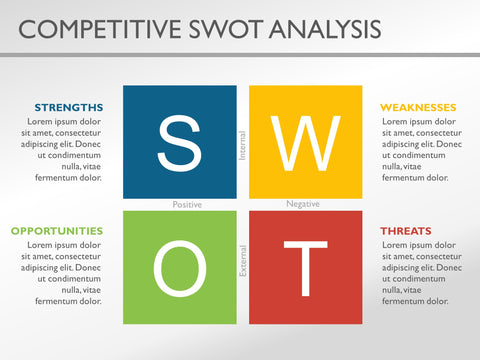 COMPETITIVE SWOT ANALYSIS

STRENGTHS
Lorem ipsum dolor sit amet, consectetur adipiscing elit. Donec ut condimentum nulla, vitae fermentum dolor.

S

Internal

W

WEAKNESSES
Lorem ipsum dolor sit amet, consectetur adipiscing elit. Donec ut condimentum nulla, vitae fermentum dolor.

Positive

Negative

OPPORTUNITIES
Lorem ipsum dolor sit amet, consectetur adipiscing elit. Donec ut condimentum nulla, vitae fermentum dolor.

O

External

T

THREATS
Lorem ipsum dolor sit amet, consectetur adipiscing elit. Donec ut condimentum nulla, vitae fermentum dolor.